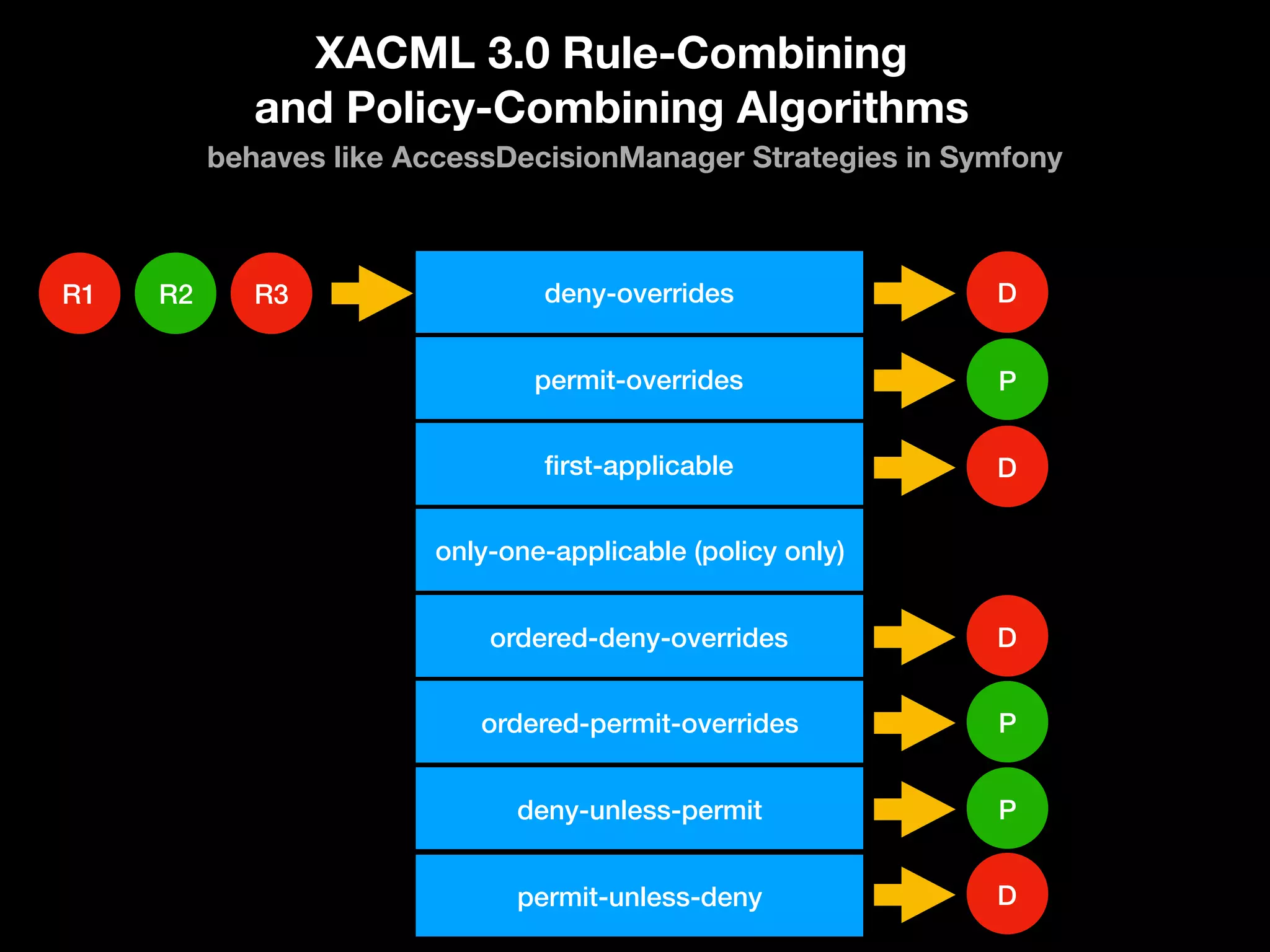 XACML 3.0 Rule-Combining and Policy-Combining Algorithms

behaves like AccessDecisionManager Strategies in Symfony

R1 R2 R3

deny-overrides D

permit-overrides P

first-applicable D

only-one-applicable (policy only)

ordered-deny-overrides D

ordered-permit-overrides P

deny-unless-permit P

permit-unless-deny D